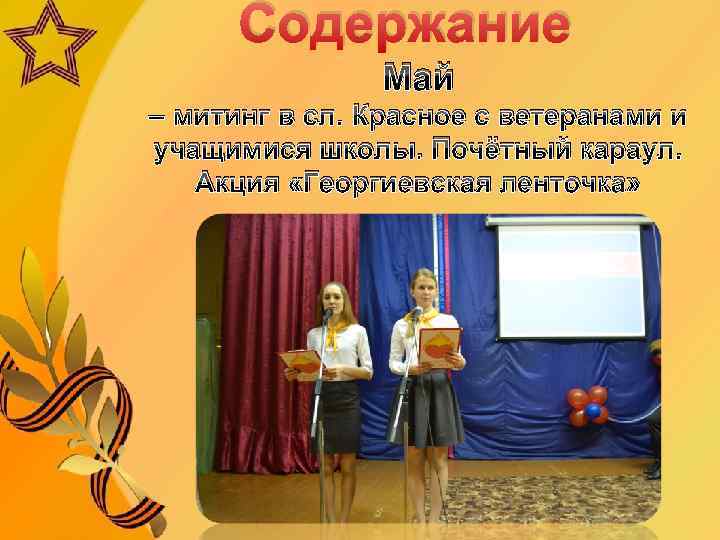 Содержание

Май

– митинг в сл. Красное с ветеранами и учащимися школы. Почётный караул. Акция «Георгиевская ленточка»